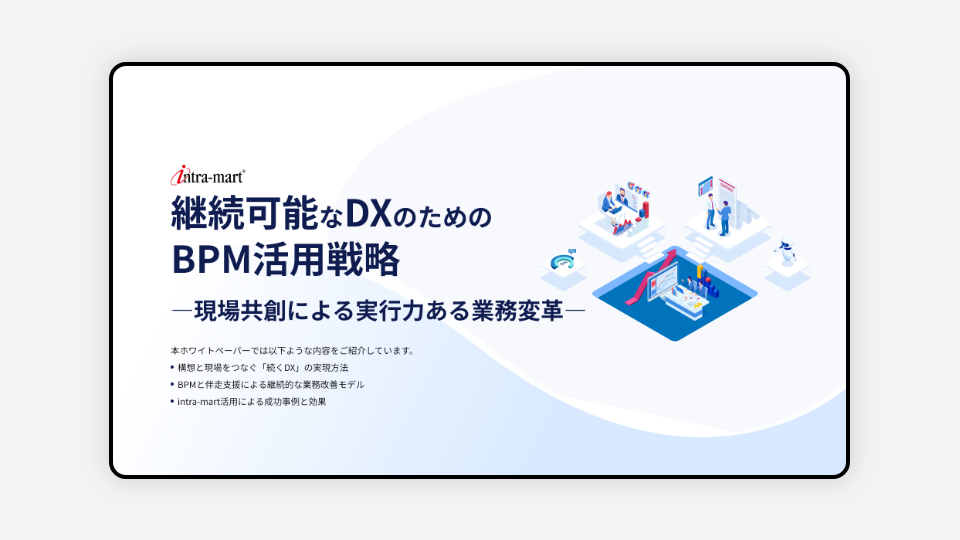 intra-mart®

継続可能なDXのための
BPM活用戦略

―現場共創による実行力ある業務変革―

本ホワイトペーパーでは以下ような内容をご紹介しています。
• 構想と現場をつなぐ「続くDX」の実現方法
• BPMと伴走支援による継続的な業務改善モデル
• intra-mart活用による成功事例と効果